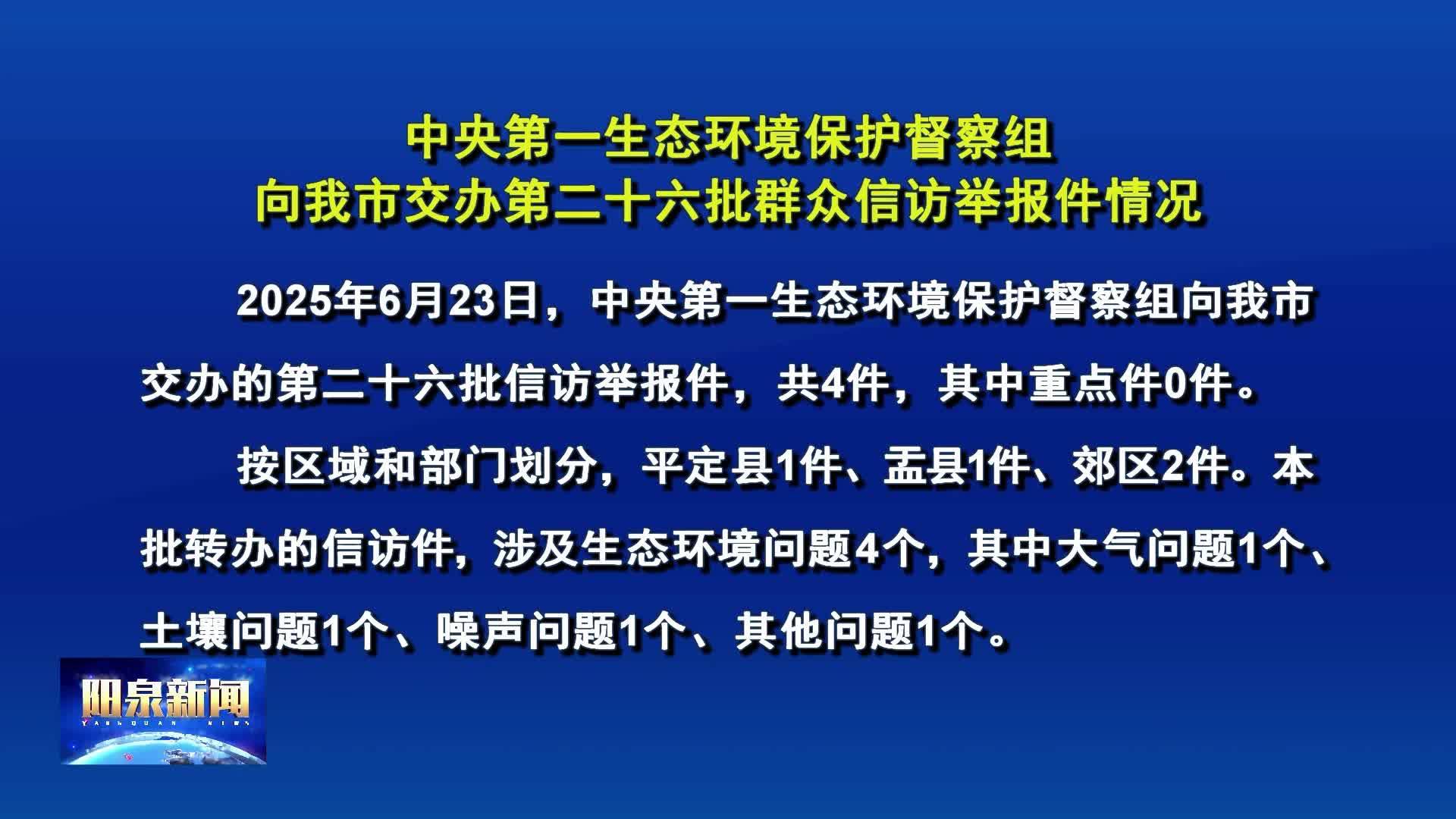 中央第一生态环境保护督察组
向我市交办第二十六批群众信访举报件情况

2025年6月23日，中央第一生态环境保护督察组向我市交办的第二十六批信访举报件，共4件，其中重点件0件。

按区域和部门划分，平定县1件、盂县1件、郊区2件。本批转办的信访件，涉及生态环境问题4个，其中大气问题1个、土壤问题1个、噪声问题1个、其他问题1个。

阳泉新闻
YANGQUAN NEWS